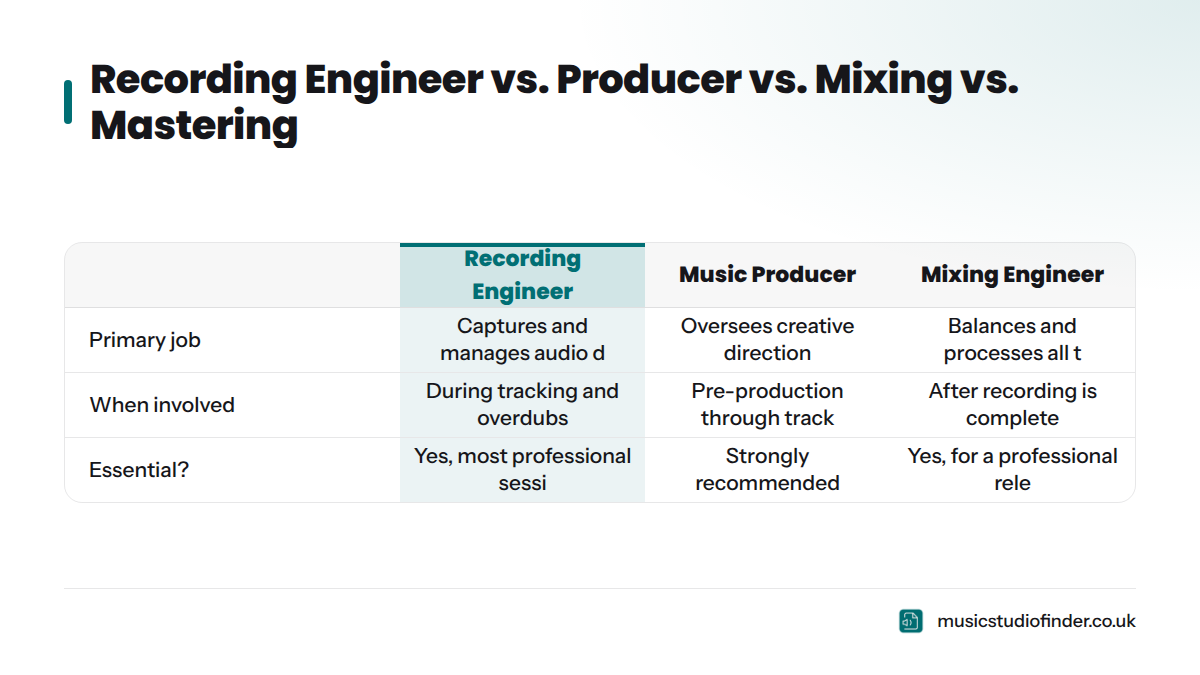 Recording Engineer vs. Producer vs. Mixing vs. Mastering

|  | Recording Engineer | Music Producer | Mixing Engineer |
|---|---|---|---|
| Primary job | Captures and manages audio d | Oversees creative direction | Balances and processes all t |
| When involved | During tracking and overdubs | Pre-production through track | After recording is complete |
| Essential? | Yes, most professional sessi | Strongly recommended | Yes, for a professional rele |

musicstudiofinder.co.uk